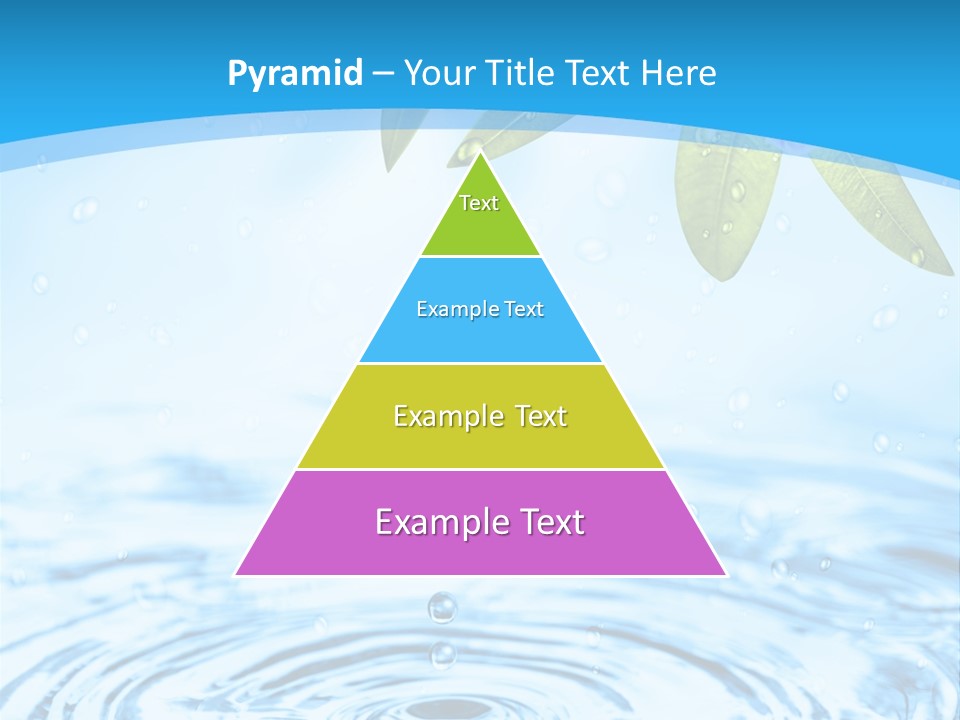 Pyramid – Your Title Text Here

Text

Example Text

Example Text

Example Text